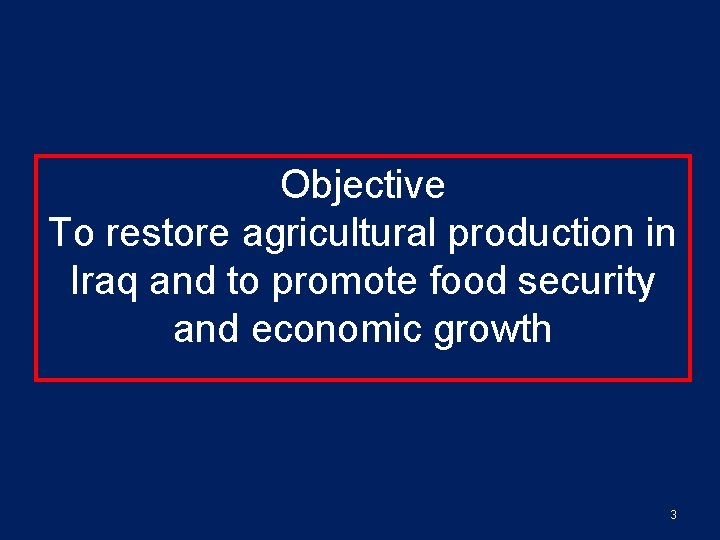 Objective
To restore agricultural production in Iraq and to promote food security and economic growth

3